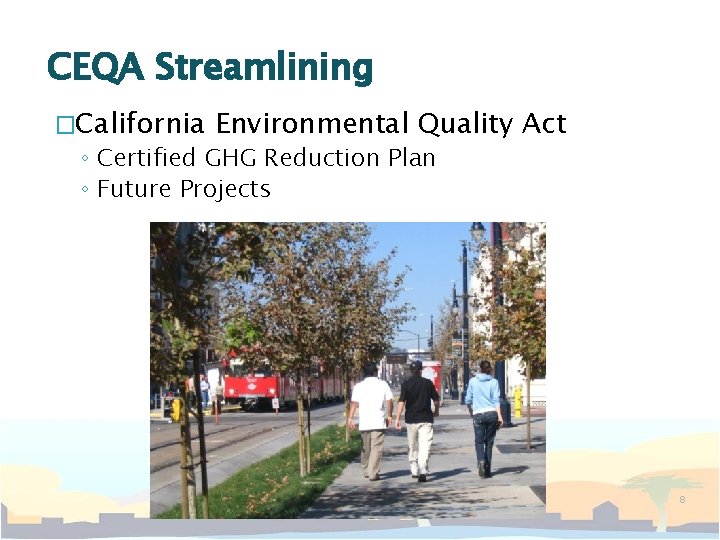 CEQA Streamlining

□California Environmental Quality Act
◦ Certified GHG Reduction Plan
◦ Future Projects

8